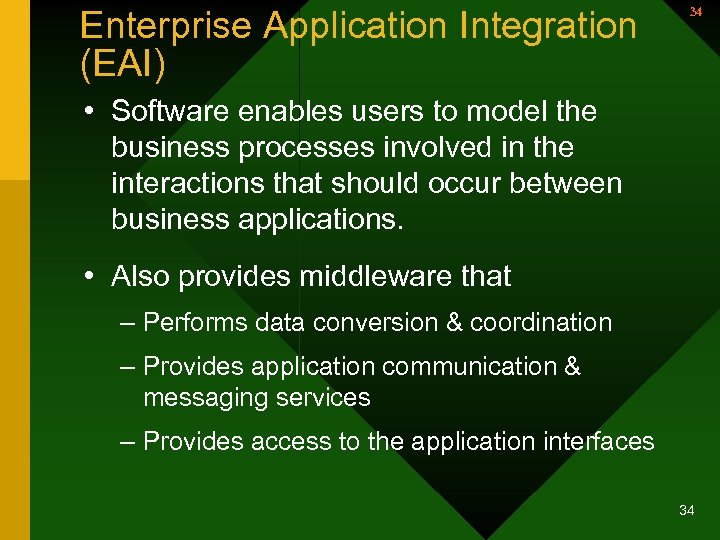 34

Enterprise Application Integration (EAI)

• Software enables users to model the business processes involved in the interactions that should occur between business applications.

• Also provides middleware that

– Performs data conversion & coordination

– Provides application communication & messaging services

– Provides access to the application interfaces

34